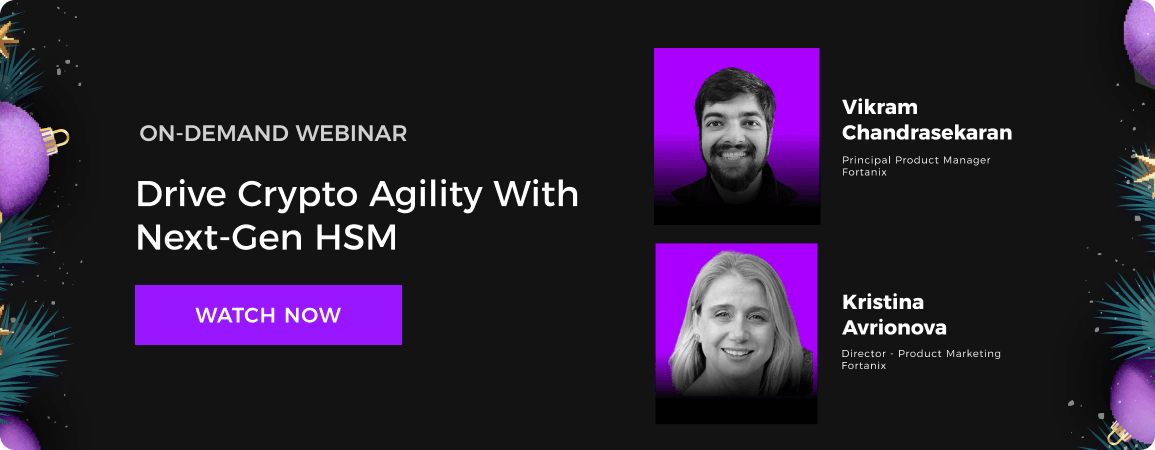 ON-DEMAND WEBINAR

Drive Crypto Agility With Next-Gen HSM

WATCH NOW

Vikram Chandrasekaran

Principal Product Manager
Fortanix

Kristina Avrionova

Director - Product Marketing
Fortanix